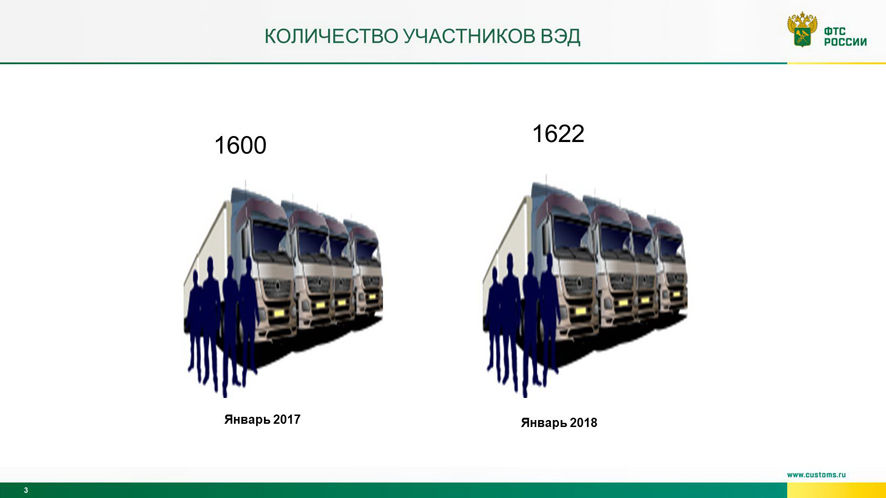 КОЛИЧЕСТВО УЧАСТНИКОВ ВЭД

ФТС РОССИИ

1600

1622

Январь 2017

Январь 2018

3

www.customs.ru